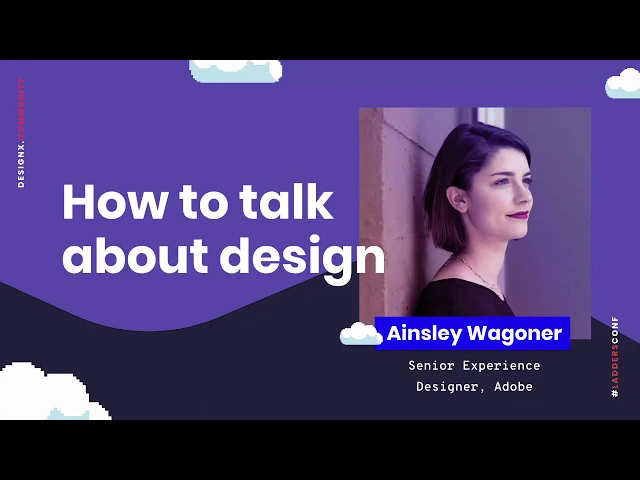 DESIGNX.COMMUNITY

How to talk about design

Ainsley Wagoner

Senior Experience Designer, Adobe

#LADDERSCONF